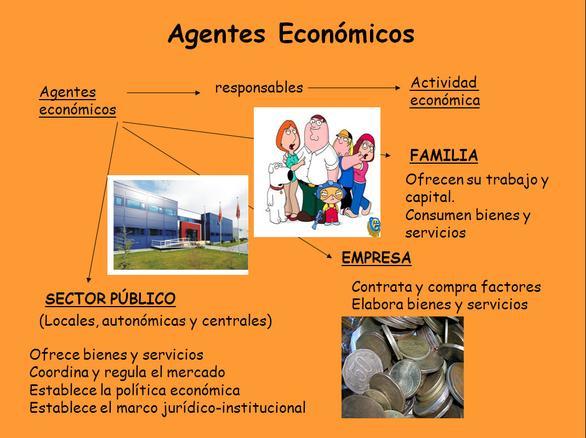 Agentes Económicos

Agentes económicos

responsables

Actividad económica

FAMILIA

Ofrecen su trabajo y capital.
Consumen bienes y servicios

EMPRESA

Contrata y compra factores
Elabora bienes y servicios

SECTOR PÚBLICO

(Locales, autonómicas y centrales)

Ofrece bienes y servicios
Coordina y regula el mercado
Establece la política económica
Establece el marco jurídico-institucional